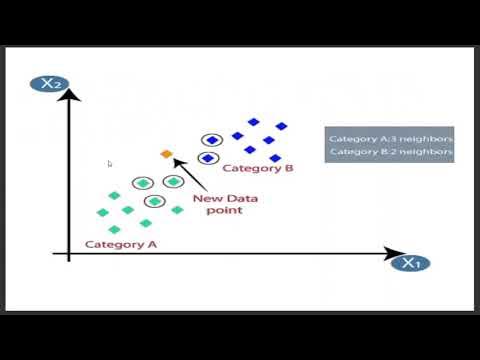 $X_2$

Category A:3 neighbors
Category B:2 neighbors

Category B

New Data point

Category A

$X_1$